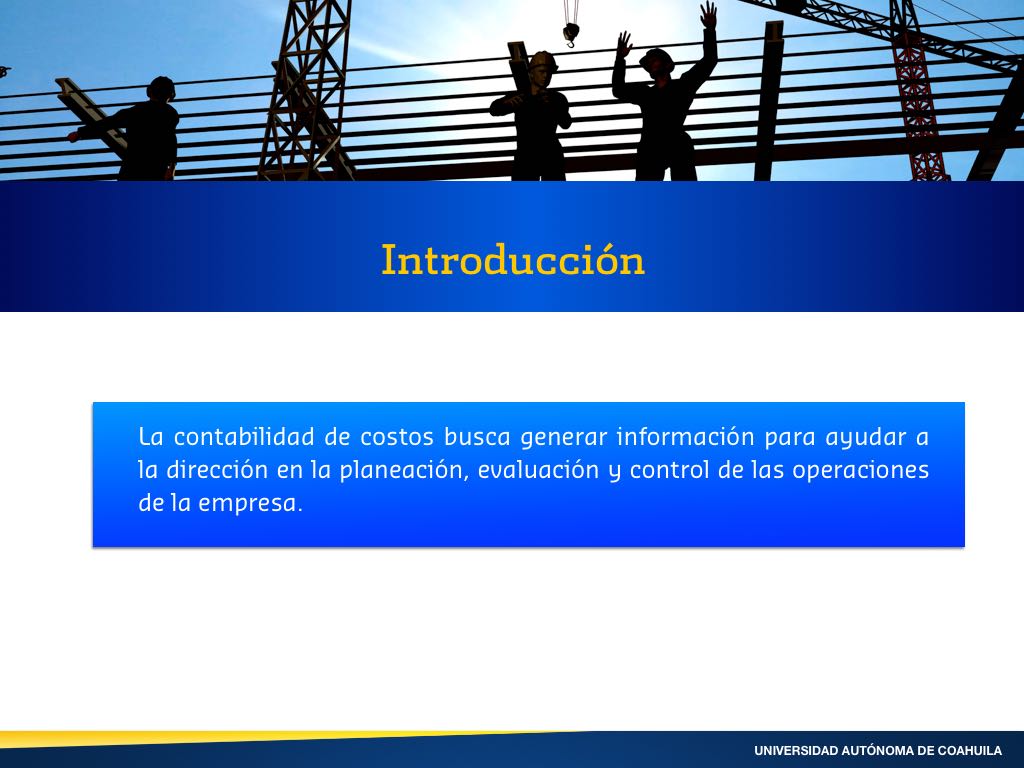 Introducción

La contabilidad de costos busca generar información para ayudar a la dirección en la planeación, evaluación y control de las operaciones de la empresa.

UNIVERSIDAD AUTÓNOMA DE COAHUILA